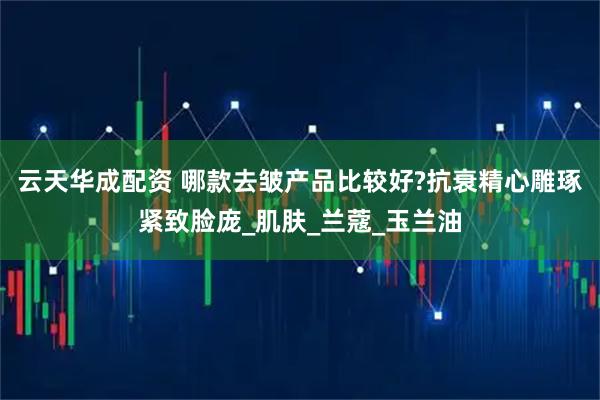 云天华成配资 哪款去皱产品比较好?抗衰精心雕琢紧致脸庞_肌肤_兰蔻_玉兰油